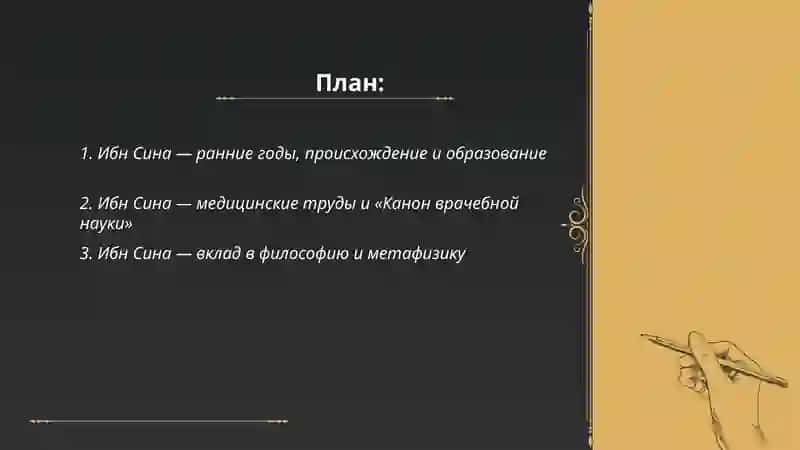 План:

1. Ибн Сина — ранние годы, происхождение и образование

2. Ибн Сина — медицинские труды и «Канон врачебной науки»

3. Ибн Сина — вклад в философию и метафизику